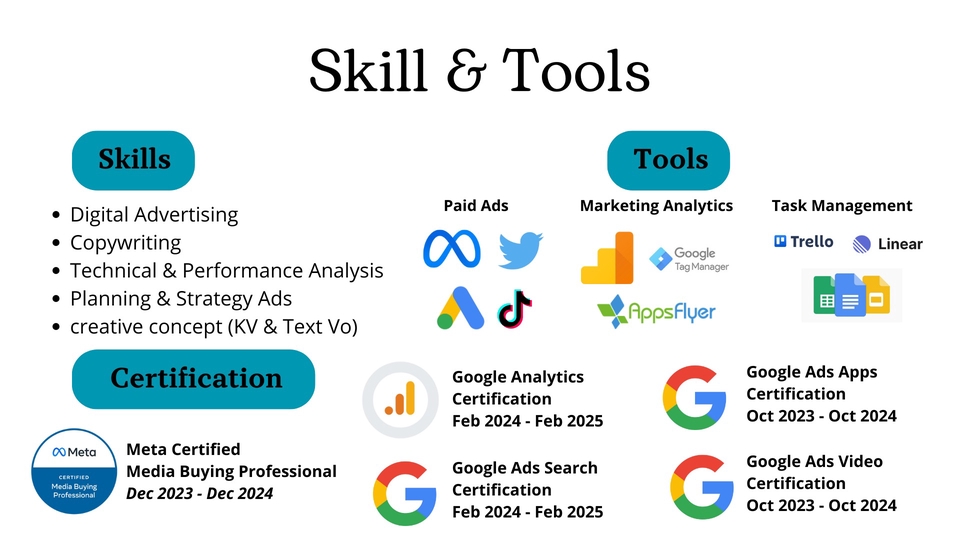 Skill & Tools

Skills

- Digital Advertising
- Copywriting
- Technical & Performance Analysis
- Planning & Strategy Ads
- creative concept (KV & Text Vo)

Tools

Paid Ads

Marketing Analytics

Google Tag Manager

AppsFlyer

Task Management

Trello

Linear

Certification

Meta

CERTIFIED

Media Buying Professional

Meta Certified
Media Buying Professional
Dec 2023 - Dec 2024

Google Analytics
Certification
Feb 2024 - Feb 2025

Google Ads Search
Certification
Feb 2024 - Feb 2025

Google Ads Apps
Certification
Oct 2023 - Oct 2024

Google Ads Video
Certification
Oct 2023 - Oct 2024